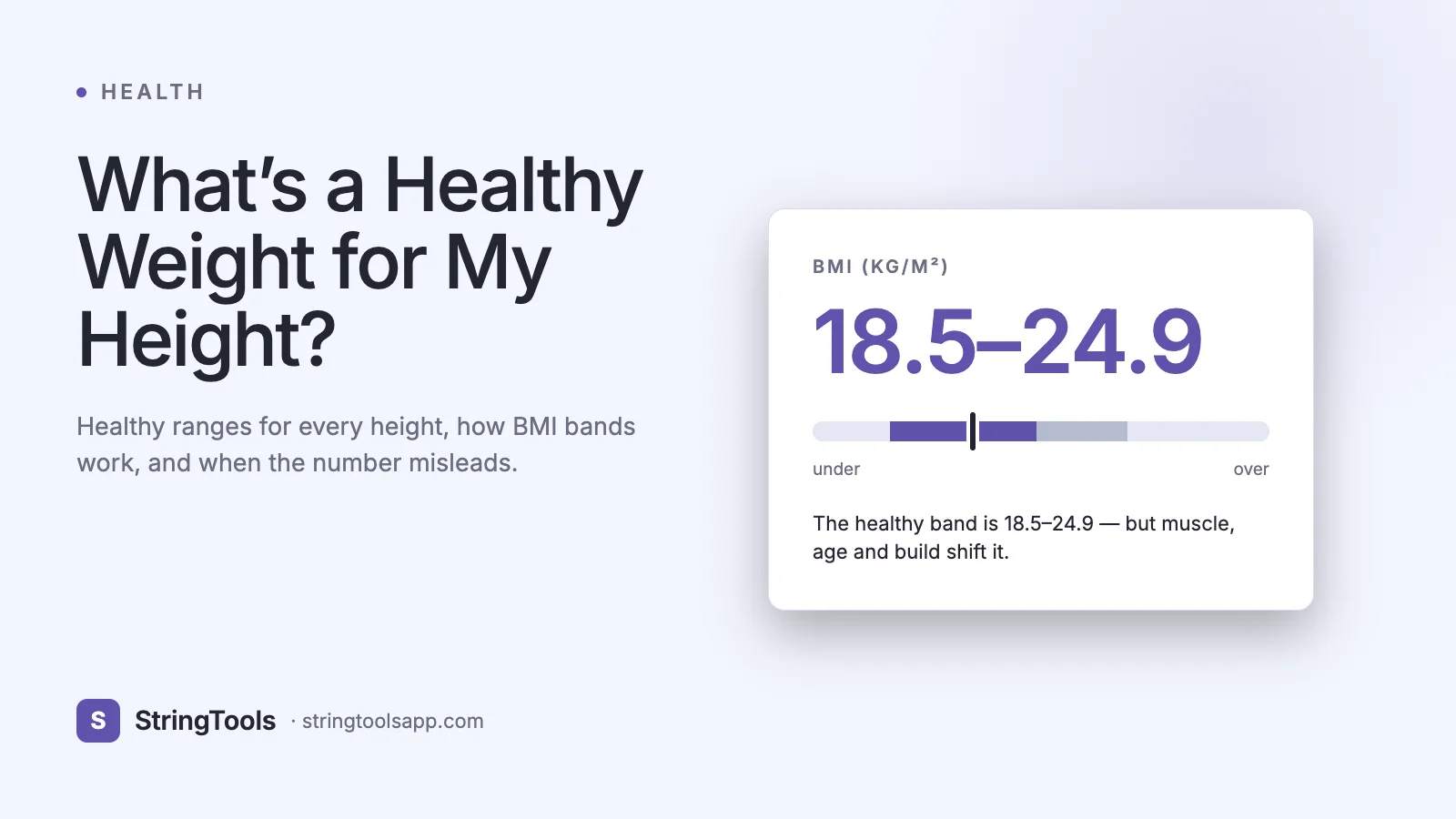 HEALTH

What's a Healthy Weight for My Height?

Healthy ranges for every height, how BMI bands work, and when the number misleads.

BMI (KG/M²)

18.5–24.9

under

over

The healthy band is 18.5–24.9 — but muscle, age and build shift it.

S

StringTools · stringtoolsapp.com